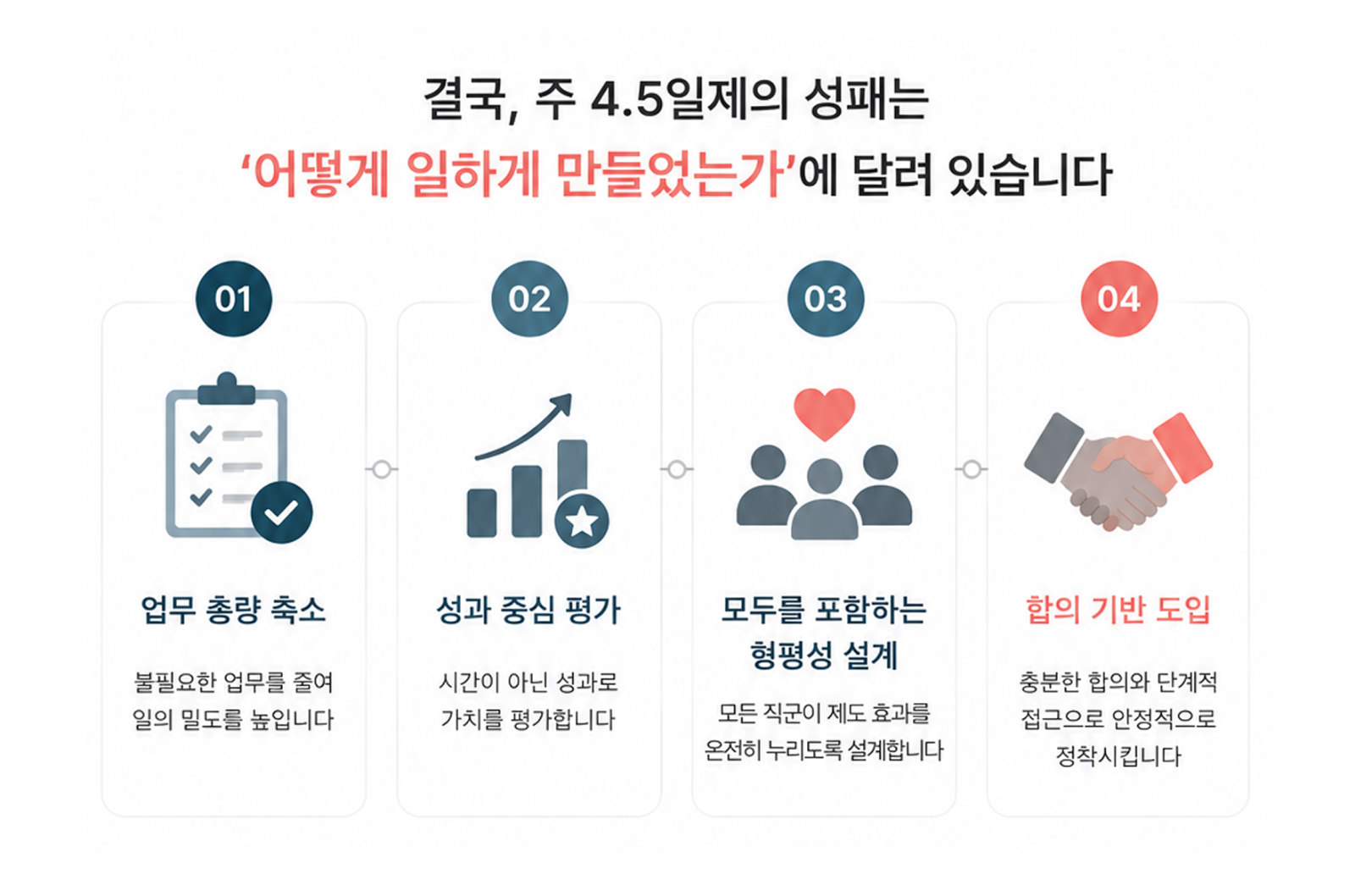 결국, 주 4.5일제의 성패는
‘어떻게 일하게 만들었는가’에 달려 있습니다

01

업무 총량 축소

불필요한 업무를 줄여 일의 밀도를 높입니다

02

성과 중심 평가

시간이 아닌 성과로 가치를 평가합니다

03

모두를 포함하는 형평성 설계

모든 직군이 제도 효과를 온전히 누리도록 설계합니다

04

합의 기반 도입

충분한 합의와 단계적 접근으로 안정적으로 정착시킵니다